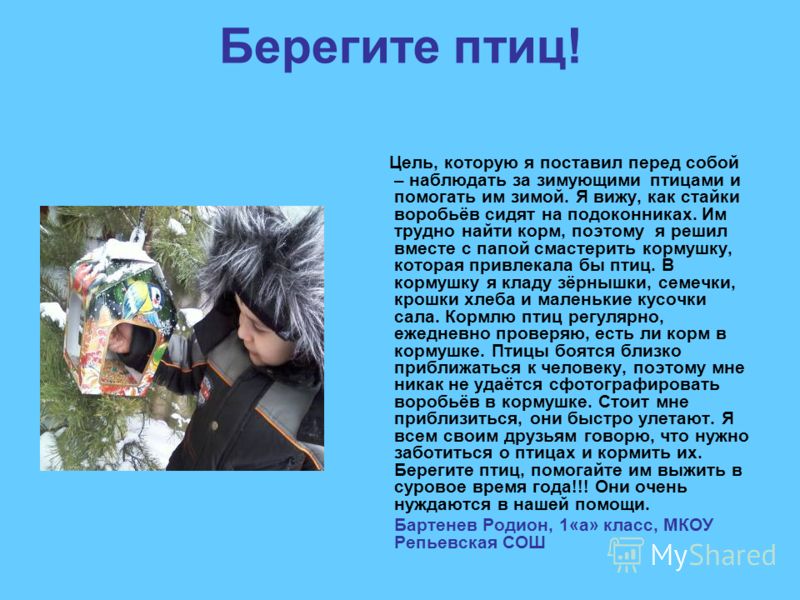 Берегите птиц!

Цель, которую я поставил перед собой – наблюдать за зимующими птицами и помогать им зимой. Я вижу, как стайки воробьёв сидят на подоконниках. Им трудно найти корм, поэтому я решил вместе с папой смастерить кормушку, которая привлекала бы птиц. В кормушку я кладу зёрнышки, семечки, крошки хлеба и маленькие кусочки сала. Кормлю птиц регулярно, ежедневно проверяю, есть ли корм в кормушке. Птицы боятся близко приближаться к человеку, поэтому мне никак не удаётся сфотографировать воробьёв в кормушке. Стоит мне приблизиться, они быстро улетают. Я всем своим друзьям говорю, что нужно заботиться о птицах и кормить их. Берегите птиц, помогайте им выжить в суровое время года!!! Они очень нуждаются в нашей помощи.

Бартенев Родион, 1«а» класс, МКОУ Репьевская СОШ

MyShared